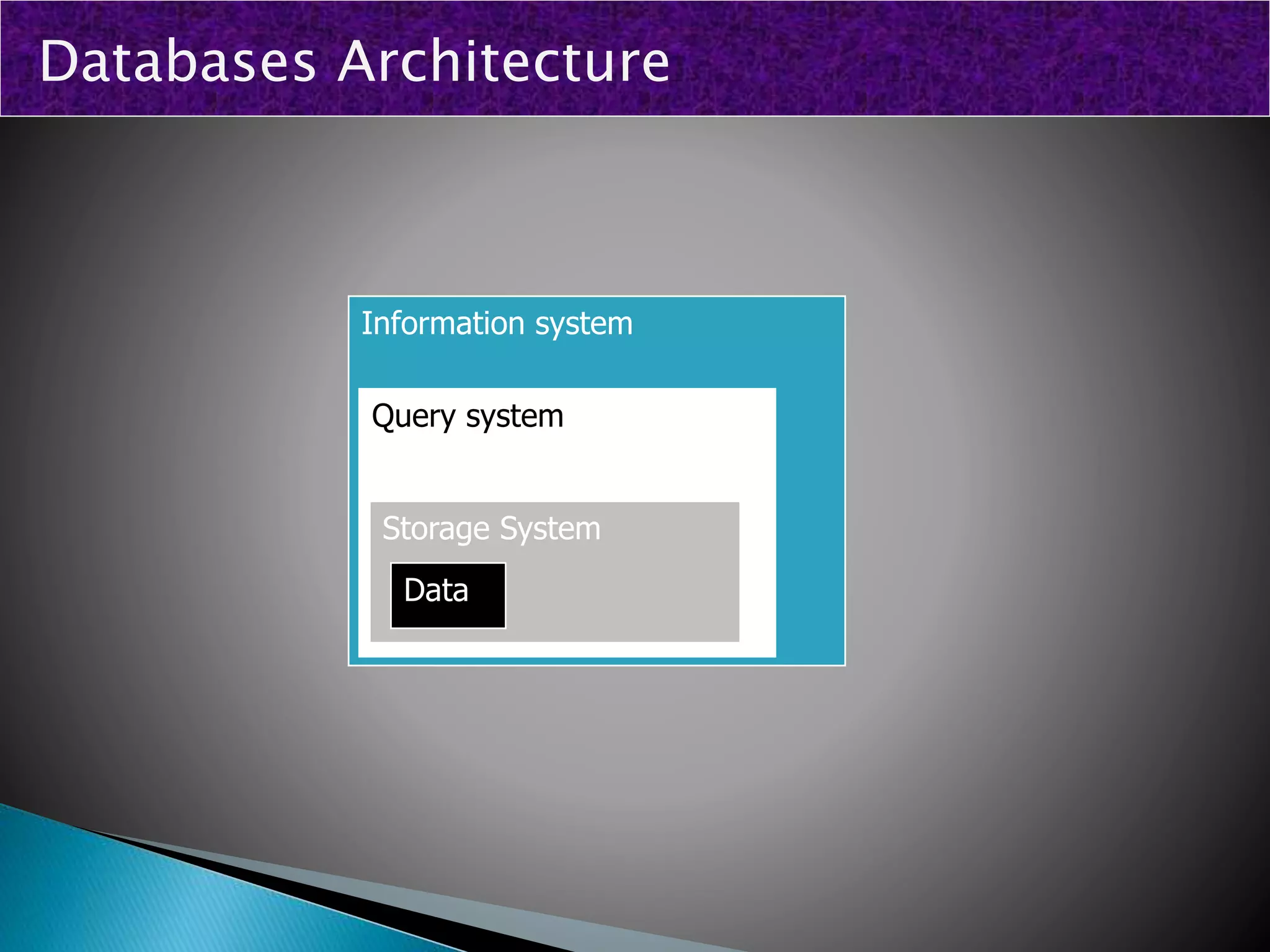 Databases Architecture

Information system

Query system

Storage System

Data